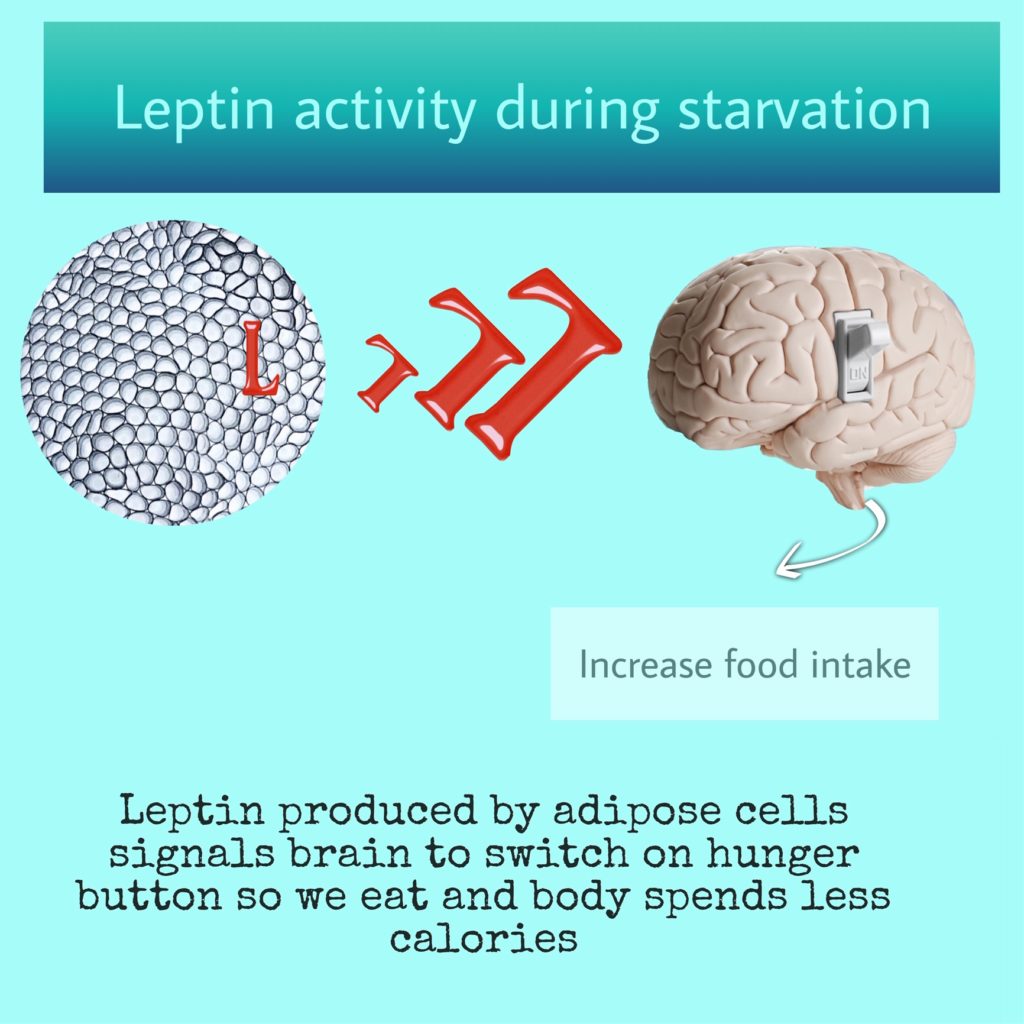 Leptin activity during starvation

L

ON

Increase food intake

Leptin produced by adipose cells signals brain to switch on hunger button so we eat and body spends less calories